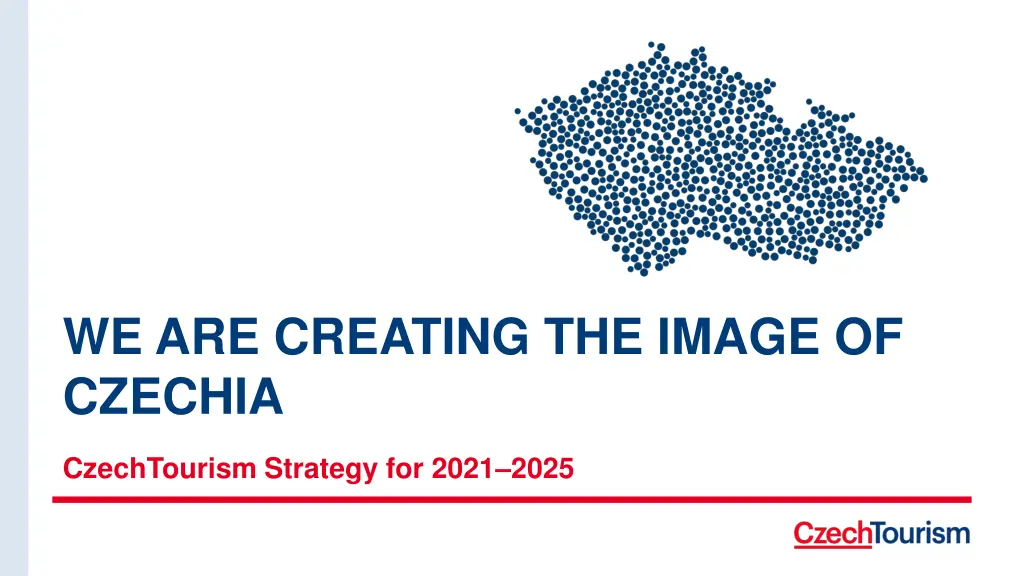 WE ARE CREATING THE IMAGE OF CZECHIA

CzechTourism Strategy for 2021–2025

CzechTourism